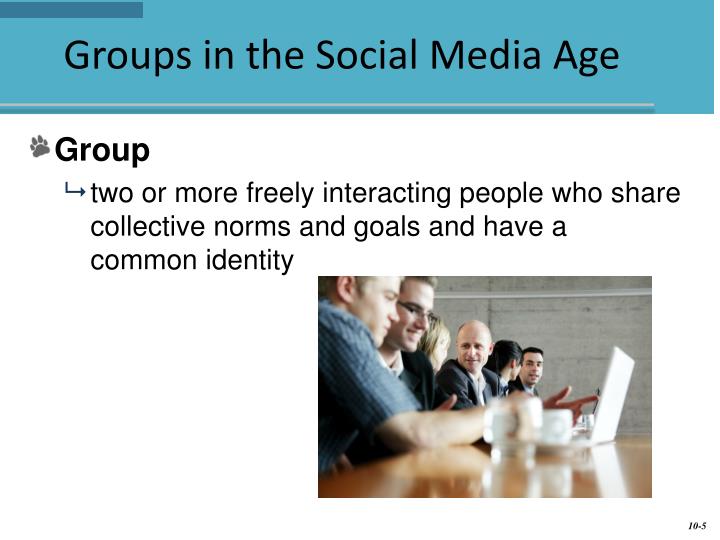 Groups in the Social Media Age

Group

two or more freely interacting people who share collective norms and goals and have a common identity

10-5